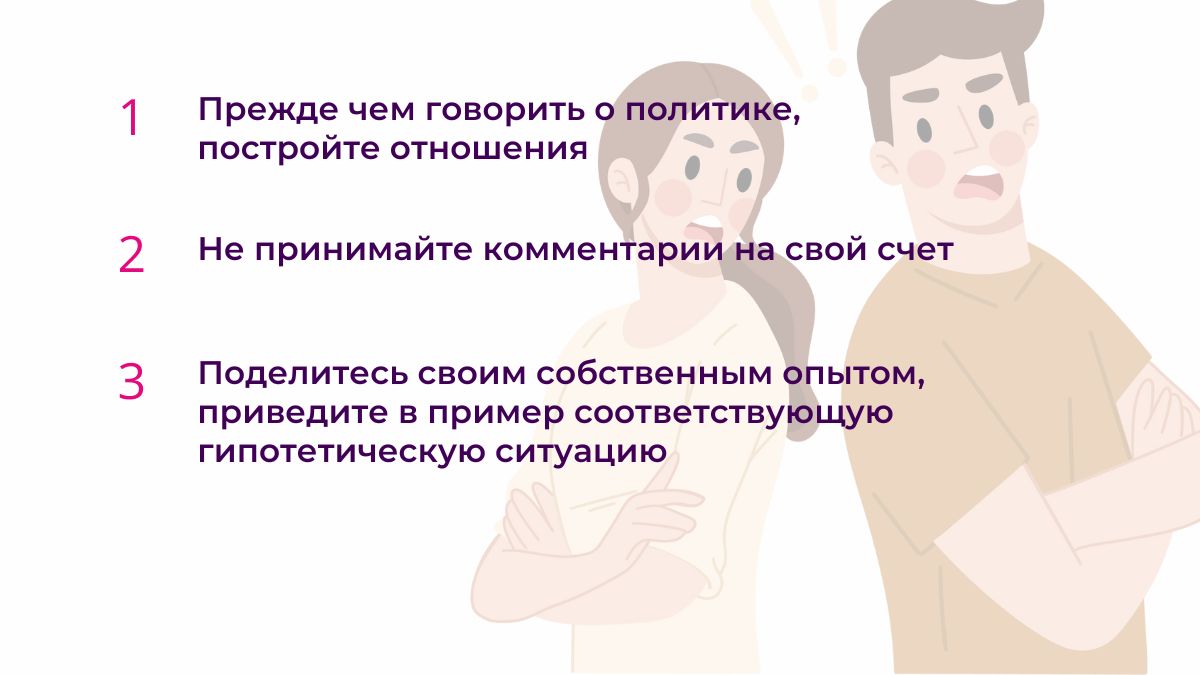 1 Прежде чем говорить о политике, постройте отношения

2 Не принимайте комментарии на свой счет

3 Поделитесь своим собственным опытом, приведите в пример соответствующую гипотетическую ситуацию